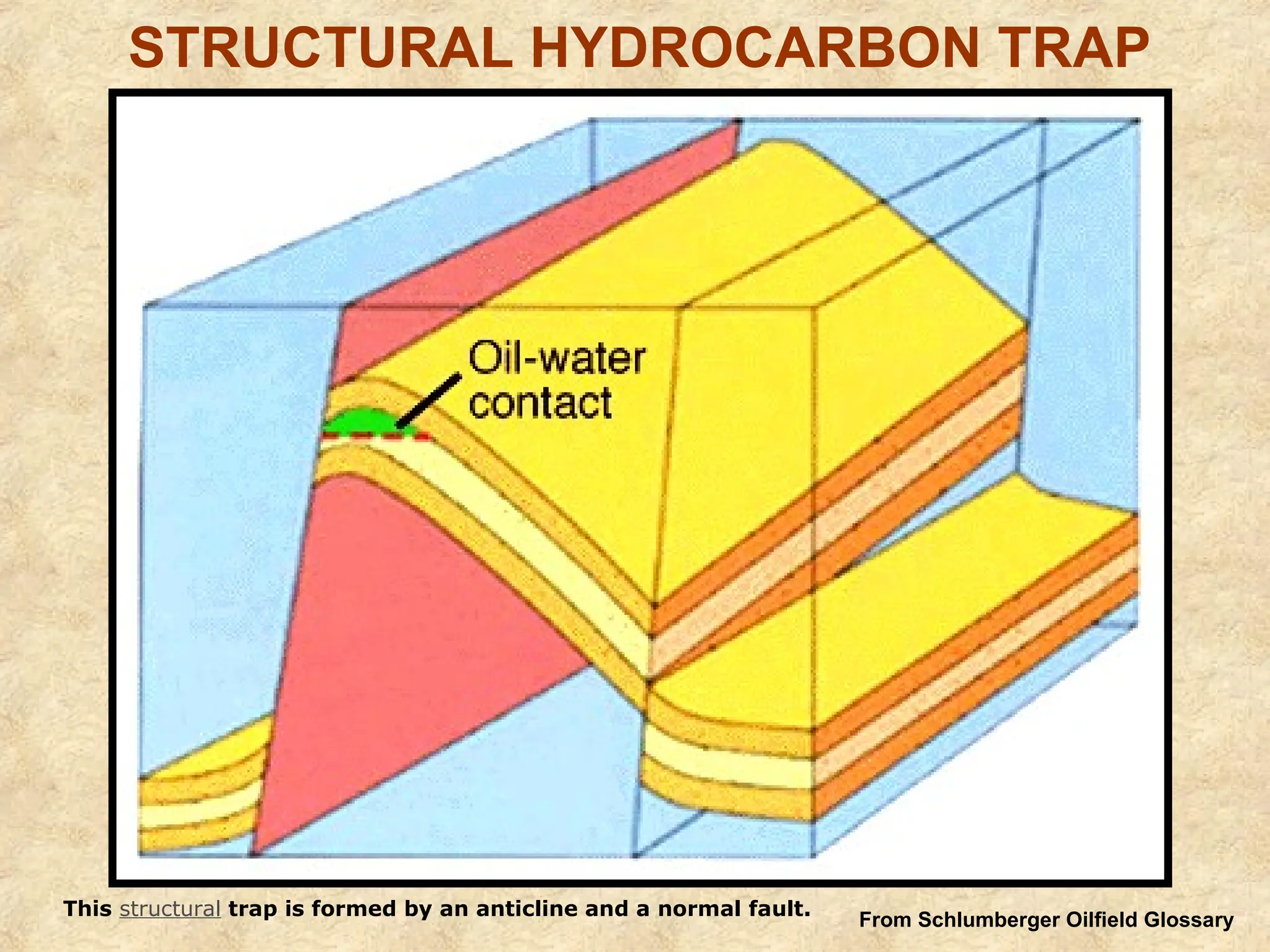 STRUCTURAL HYDROCARBON TRAP

Oil-water contact

This structural trap is formed by an anticline and a normal fault.

From Schlumberger Oilfield Glossary